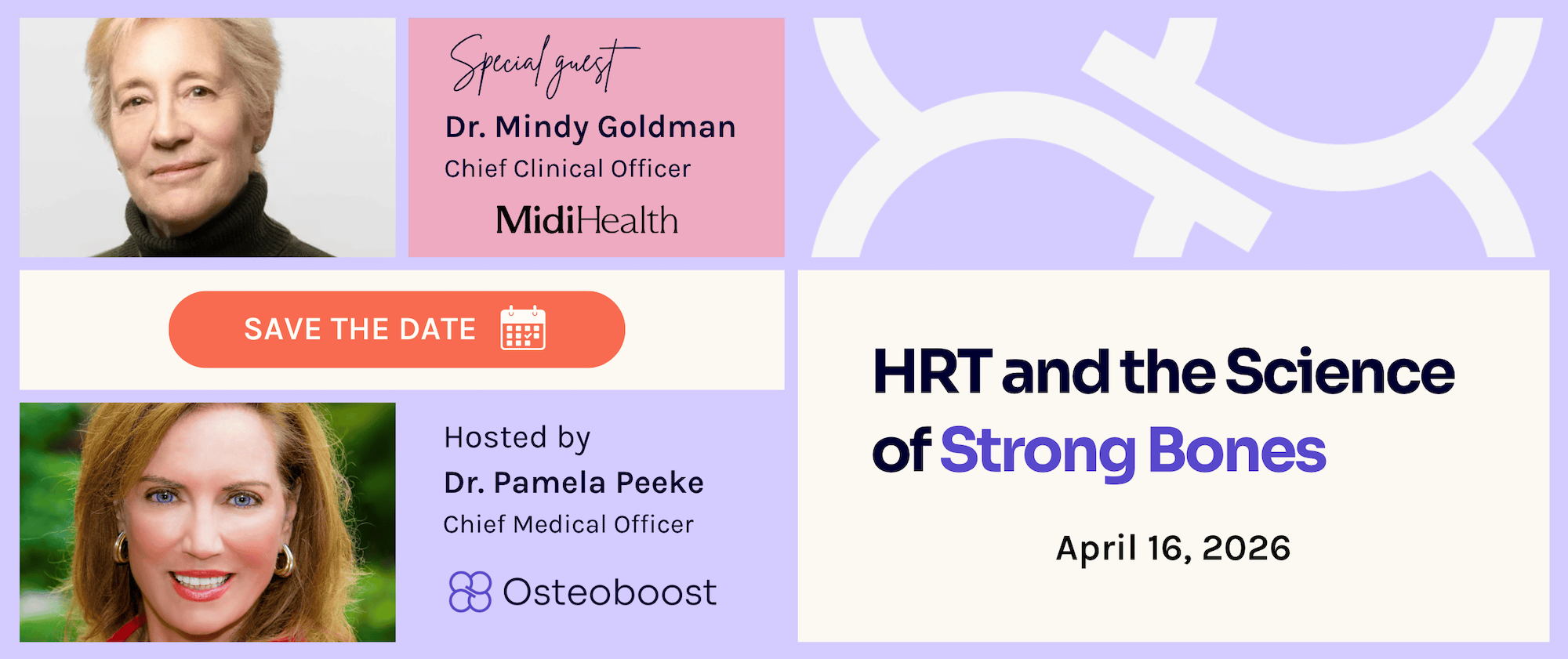 Special guest
Dr. Mindy Goldman
Chief Clinical Officer
MidiHealth

SAVE THE DATE

Hosted by
Dr. Pamela Peeke
Chief Medical Officer
Osteoboost

HRT and the Science of Strong Bones

April 16, 2026